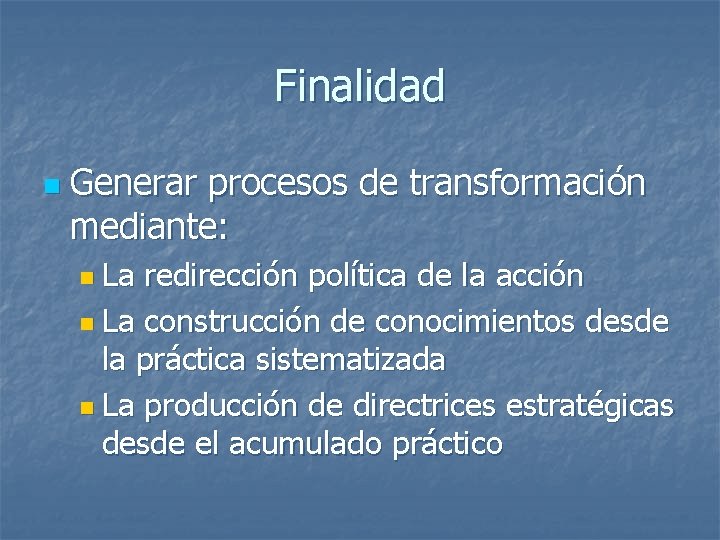 Finalidad

Generar procesos de transformación mediante:

La redirección política de la acción

La construcción de conocimientos desde la práctica sistematizada

La producción de directrices estratégicas desde el acumulado práctico